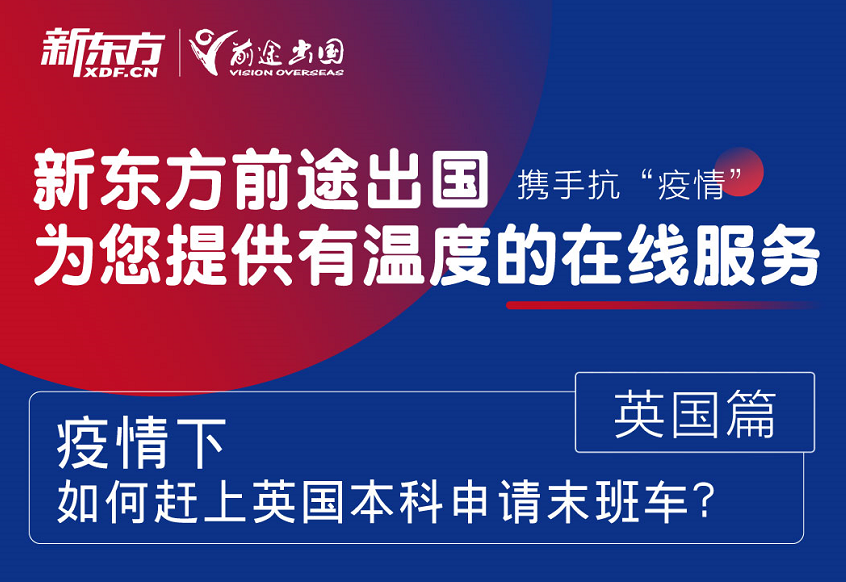 新东方
XDF.CN
前途出国
VISION OVERSEAS

新东方前途出国 携手抗“疫情”
为您提供有温度的在线服务

英国篇

疫情下
如何赶上英国本科申请末班车？